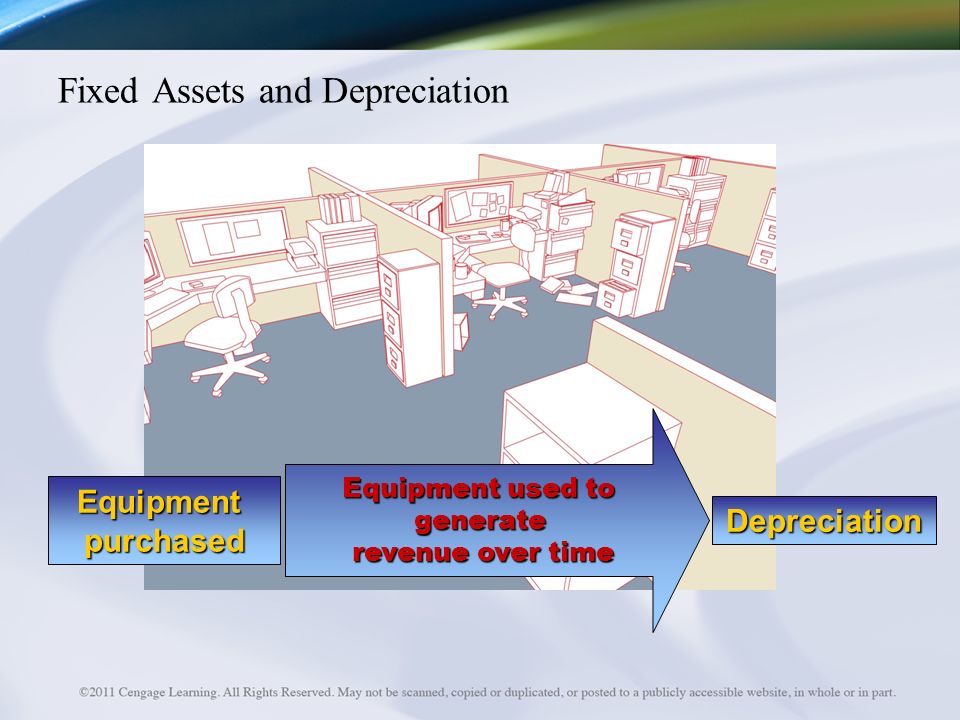 Fixed Assets and Depreciation

Equipment purchased

Equipment used to generate revenue over time

Depreciation

©2011 Cengage Learning. All Rights Reserved. May not be scanned, copied or duplicated, or posted to a publicly accessible website, in whole or in part.